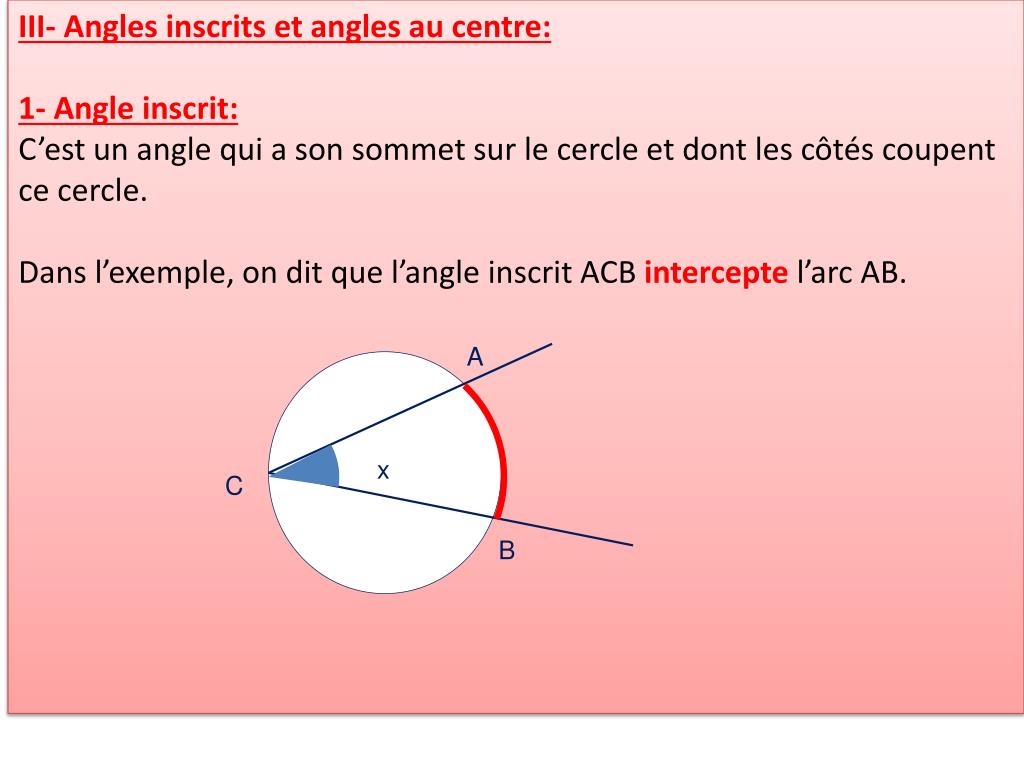 III- Angles inscrits et angles au centre:

1- Angle inscrit:
C’est un angle qui a son sommet sur le cercle et dont les côtés coupent ce cercle.

Dans l’exemple, on dit que l’angle inscrit ACB intercepte l’arc AB.

A
C
x
B